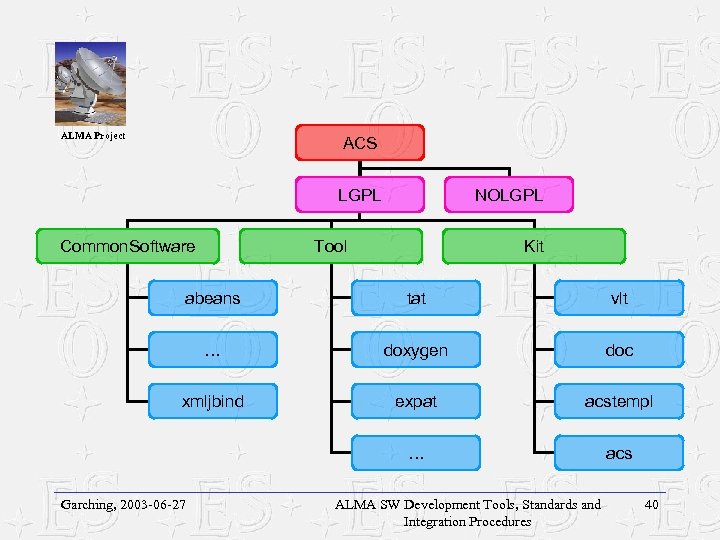 ALMA Project

ACS

LGPL

NOLGPL

CommonSoftware

Tool

Kit

abeans

...

xmljbind

tat

doxygen

expat

...

vlt

doc

acstempl

acs

Garching, 2003-06-27

ALMA SW Development Tools, Standards and Integration Procedures

40